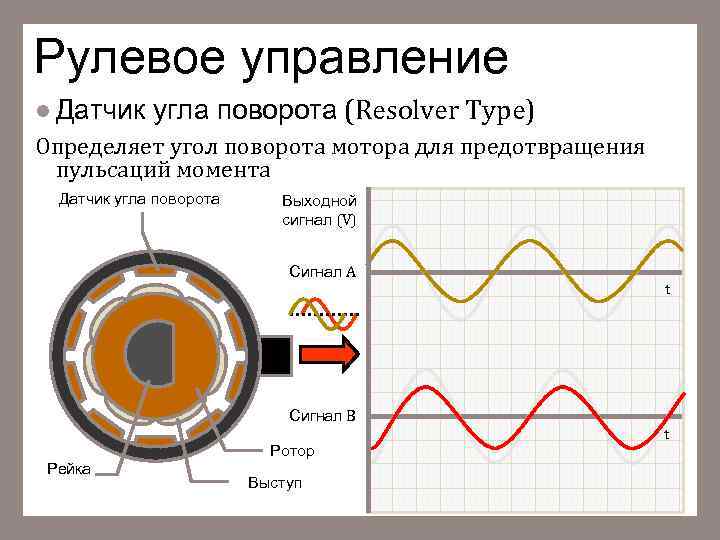 Рулевое управление

Датчик угла поворота (Resolver Type)

Определяет угол поворота мотора для предотвращения пульсаций момента

Датчик угла поворота

Выходной сигнал (V)

Сигнал A

t

Сигнал B

t

Ротор

Рейка

Выступ